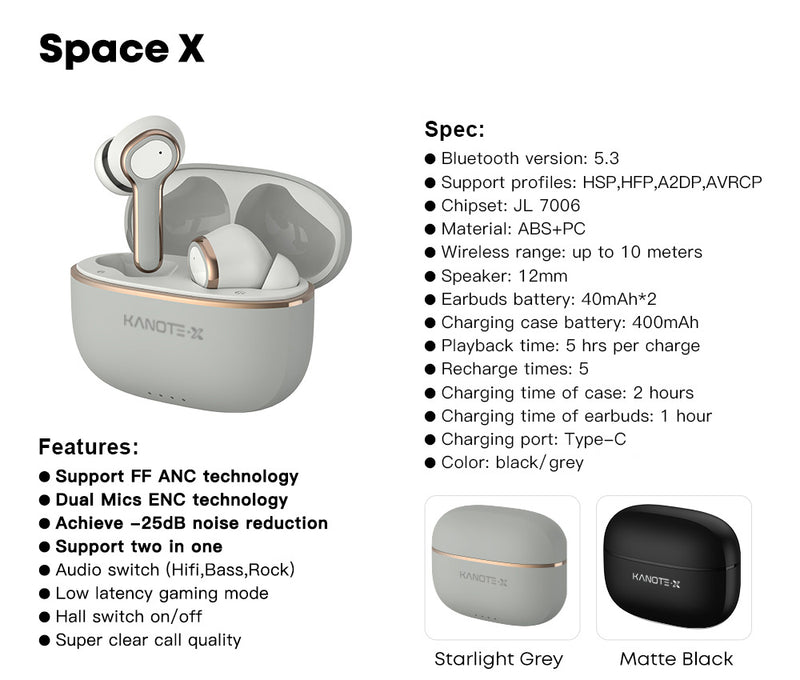 Space X

KANOTE-X

Features:
● Support FF ANC technology
● Dual Mics ENC technology
● Achieve -25dB noise reduction
● Support two in one
● Audio switch (Hifi,Bass,Rock)
● Low latency gaming mode
● Hall switch on/off
● Super clear call quality

Spec:
● Bluetooth version: 5.3
● Support profiles: HSP,HFP,A2DP,AVRCP
● Chipset: JL 7006
● Material: ABS+PC
● Wireless range: up to 10 meters
● Speaker: 12mm
● Earbuds battery: 40mAh*2
● Charging case battery: 400mAh
● Playback time: 5 hrs per charge
● Recharge times: 5
● Charging time of case: 2 hours
● Charging time of earbuds: 1 hour
● Charging port: Type-C
● Color: black/grey

KANOTE-X
Starlight Grey

KANOTE-X
Matte Black